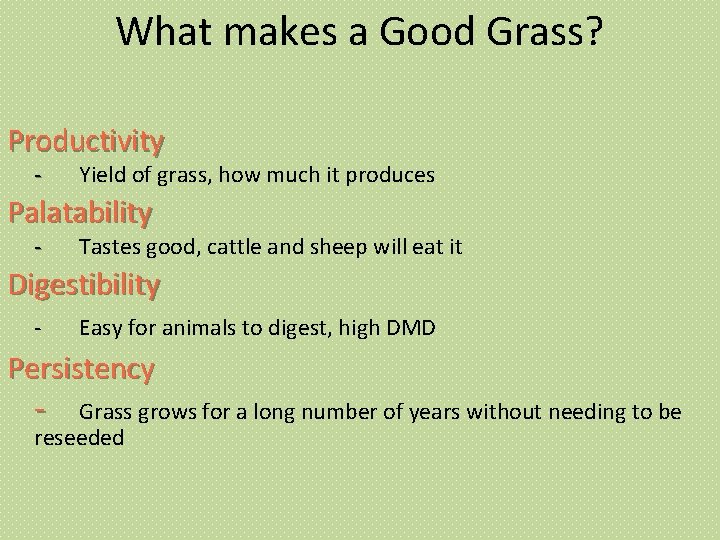 What makes a Good Grass?

Productivity

- Yield of grass, how much it produces

Palatability

- Tastes good, cattle and sheep will eat it

Digestibility

- Easy for animals to digest, high DMD

Persistency

- Grass grows for a long number of years without needing to be reseeded